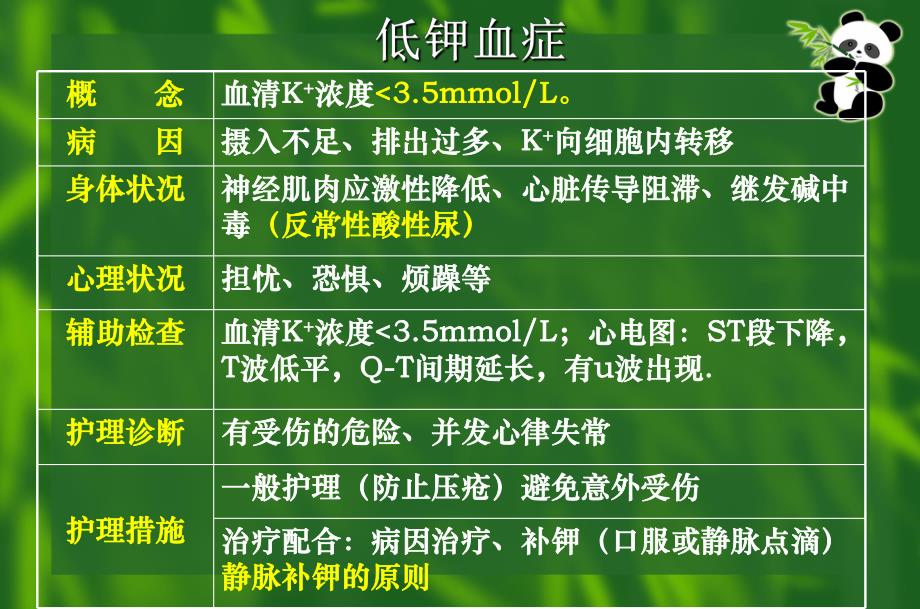 低钾血症

| 概　念 | 血清$K^+$浓度<3.5mmol/L。 |
|---|---|
| 病　因 | 摄入不足、排出过多、$K^+$向细胞内转移 |
| 身体状况 | 神经肌肉应激性降低、心脏传导阻滞、继发碱中毒（反常性酸性尿） |
| 心理状况 | 担忧、恐惧、烦躁等 |
| 辅助检查 | 血清$K^+$浓度<3.5mmol/L；心电图：ST段下降，T波低平，Q-T间期延长，有u波出现. |
| 护理诊断 | 有受伤的危险、并发心律失常 |
| 护理措施 | 一般护理（防止压疮）避免意外受伤 |
|  | 治疗配合：病因治疗、补钾（口服或静脉点滴）静脉补钾的原则 |